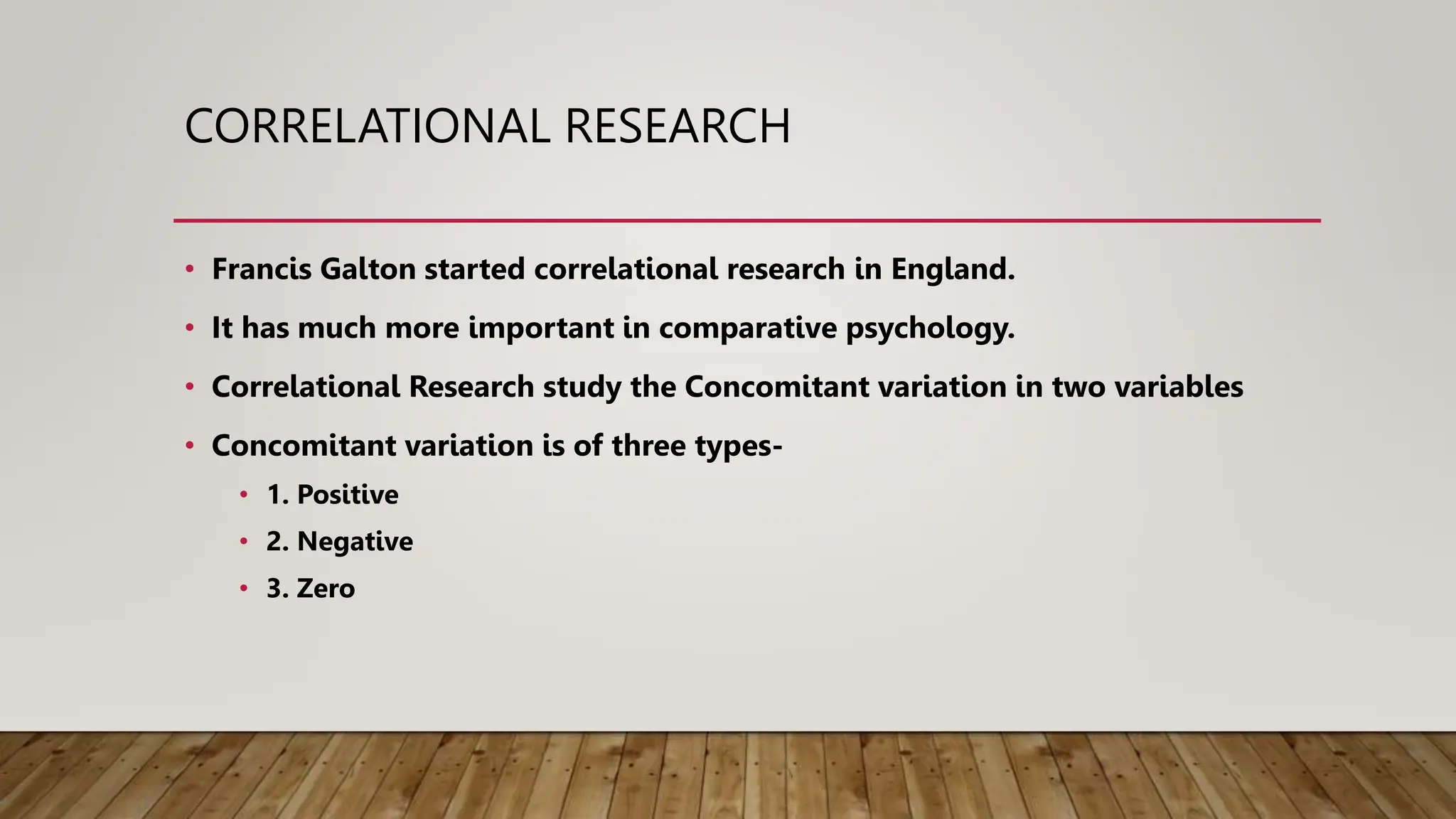 CORRELATIONAL RESEARCH

• Francis Galton started correlational research in England.
• It has much more important in comparative psychology.
• Correlational Research study the Concomitant variation in two variables
• Concomitant variation is of three types-
  • 1. Positive
  • 2. Negative
  • 3. Zero